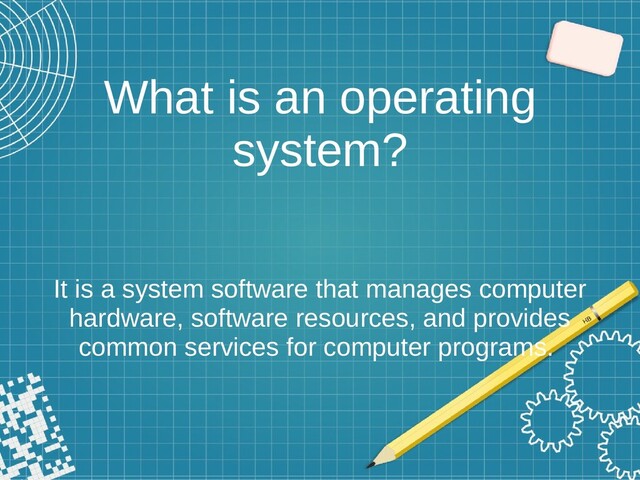 What is an operating system?

It is a system software that manages computer hardware, software resources, and provides common services for computer programs.

HB